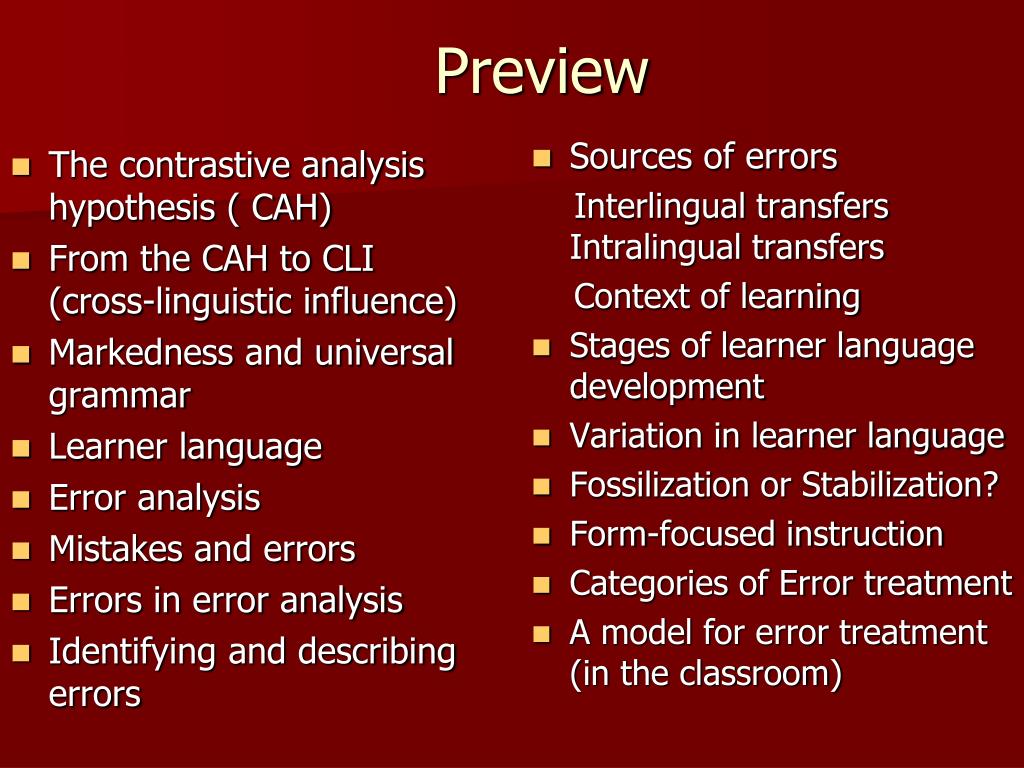 Preview

- The contrastive analysis hypothesis ( CAH)
- From the CAH to CLI (cross-linguistic influence)
- Markedness and universal grammar
- Learner language
- Error analysis
- Mistakes and errors
- Errors in error analysis
- Identifying and describing errors

- Sources of errors
  Interlingual transfers
  Intralingual transfers
  Context of learning
- Stages of learner language development
- Variation in learner language
- Fossilization or Stabilization?
- Form-focused instruction
- Categories of Error treatment
- A model for error treatment (in the classroom)